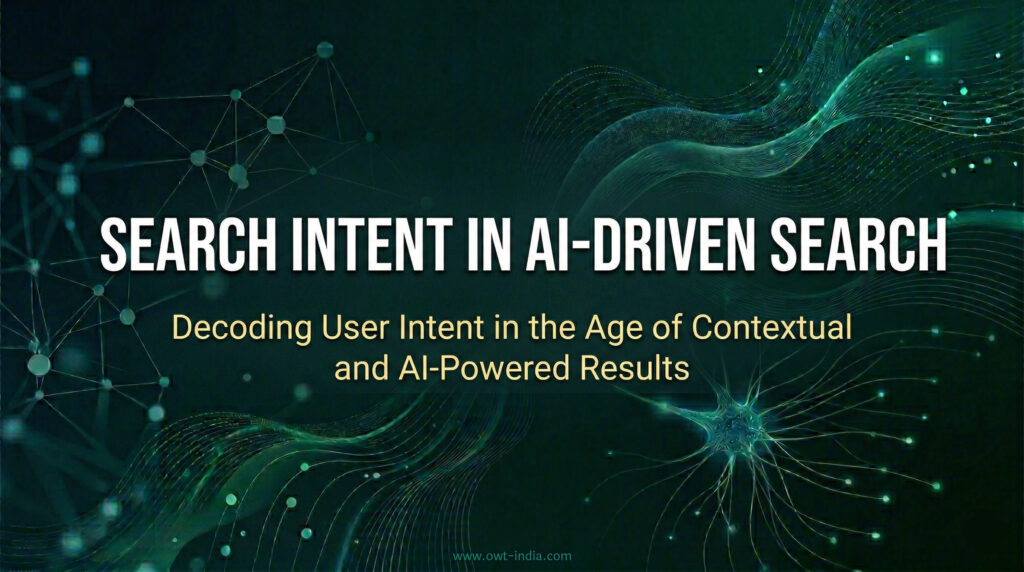 SEARCH INTENT IN AI-DRIVEN SEARCH

Decoding User Intent in the Age of Contextual and AI-Powered Results

www.owt-india.com